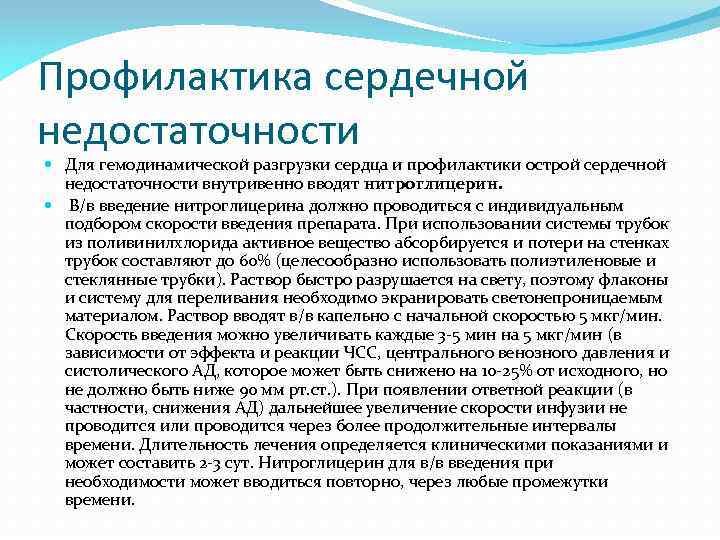 Профилактика сердечной недостаточности

Для гемодинамической разгрузки сердца и профилактики острой сердечной недостаточности внутривенно вводят нитроглицерин.

В/в введение нитроглицерина должно проводиться с индивидуальным подбором скорости введения препарата. При использовании системы трубок из поливинилхлорида активное вещество абсорбируется и потери на стенках трубок составляют до 60% (целесообразно использовать полиэтиленовые и стеклянные трубки). Раствор быстро разрушается на свету, поэтому флаконы и систему для переливания необходимо экранировать светонепроницаемым материалом. Раствор вводят в/в капельно с начальной скоростью 5 мкг/мин. Скорость введения можно увеличивать каждые 3-5 мин на 5 мкг/мин (в зависимости от эффекта и реакции ЧСС, центрального венозного давления и систолического АД, которое может быть снижено на 10-25% от исходного, но не должно быть ниже 90 мм рт.ст.). При появлении ответной реакции (в частности, снижения АД) дальнейшее увеличение скорости инфузии не проводится или проводится через более продолжительные интервалы времени. Длительность лечения определяется клиническими показаниями и может составить 2-3 сут. Нитроглицерин для в/в введения при необходимости может вводиться повторно, через любые промежутки времени.